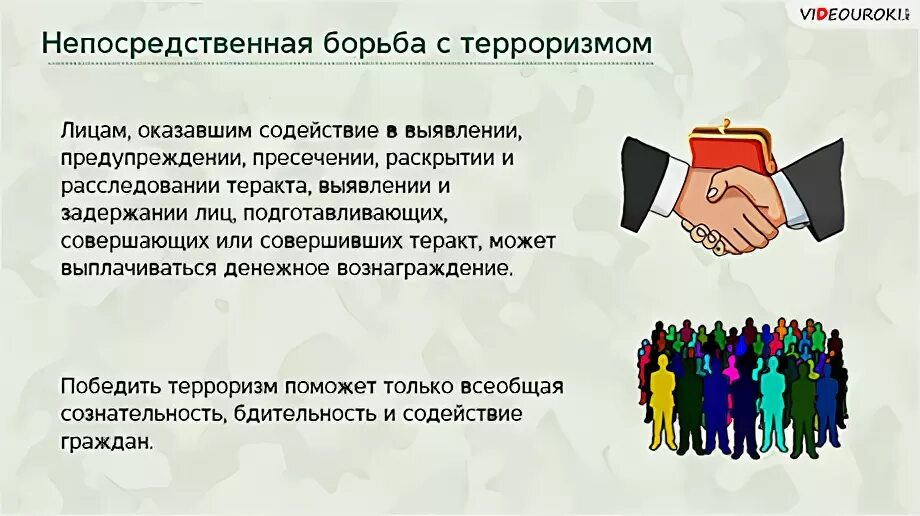 VIDEOUROKI

Непосредственная борьба с терроризмом

Лицам, оказавшим содействие в выявлении, предупреждении, пресечении, раскрытии и расследовании теракта, выявлении и задержании лиц, подготавливающих, совершающих или совершивших теракт, может выплачиваться денежное вознаграждение.

Победить терроризм поможет только всеобщая сознательность, бдительность и содействие граждан.